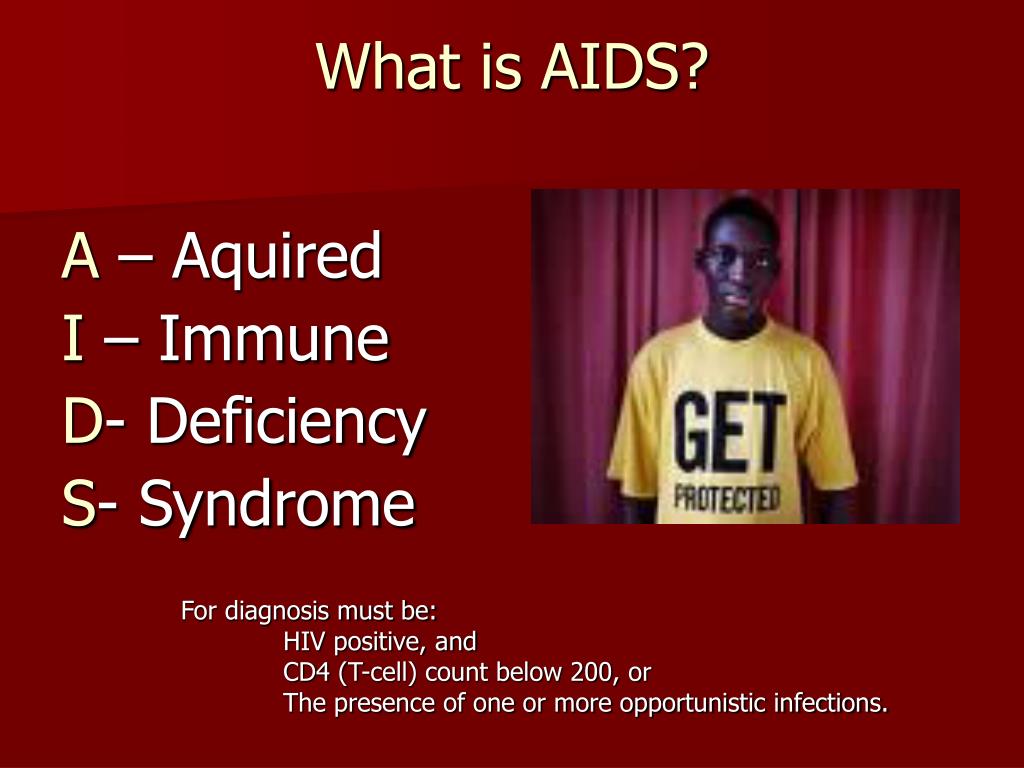 What is AIDS?

A – Aquired
I – Immune
D- Deficiency
S- Syndrome

GET
PROTECTED

For diagnosis must be:
HIV positive, and
CD4 (T-cell) count below 200, or
The presence of one or more opportunistic infections.